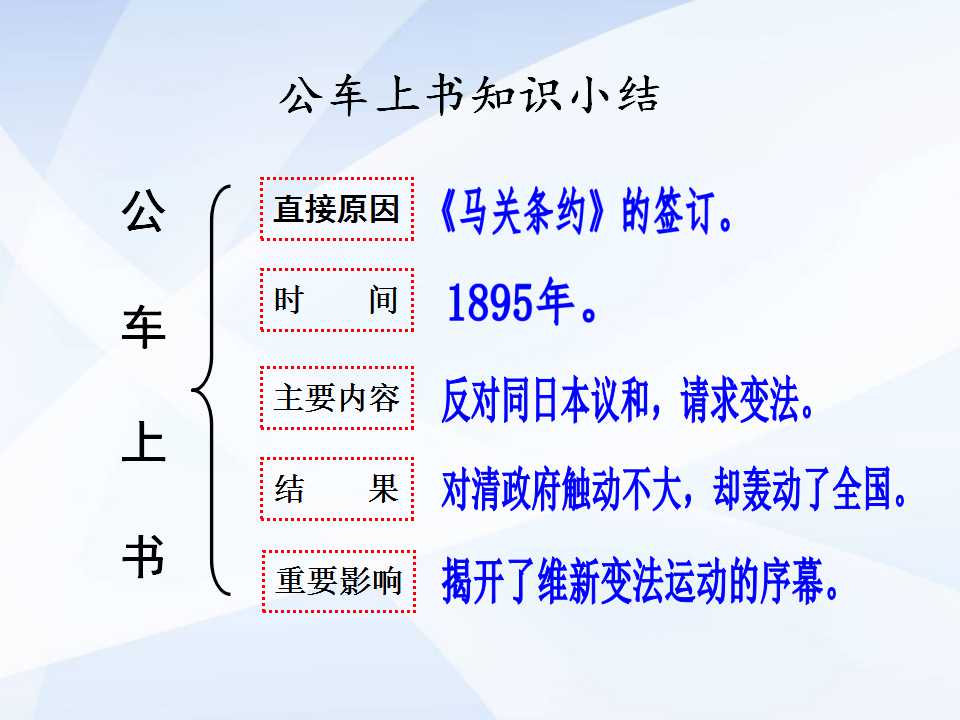 公车上书知识小结

公
车
上
书

直接原因
《马关条约》的签订。

时 间
1895年。

主要内容
反对同日本议和，请求变法。

结 果
对清政府触动不大，却轰动了全国。

重要影响
揭开了维新变法运动的序幕。